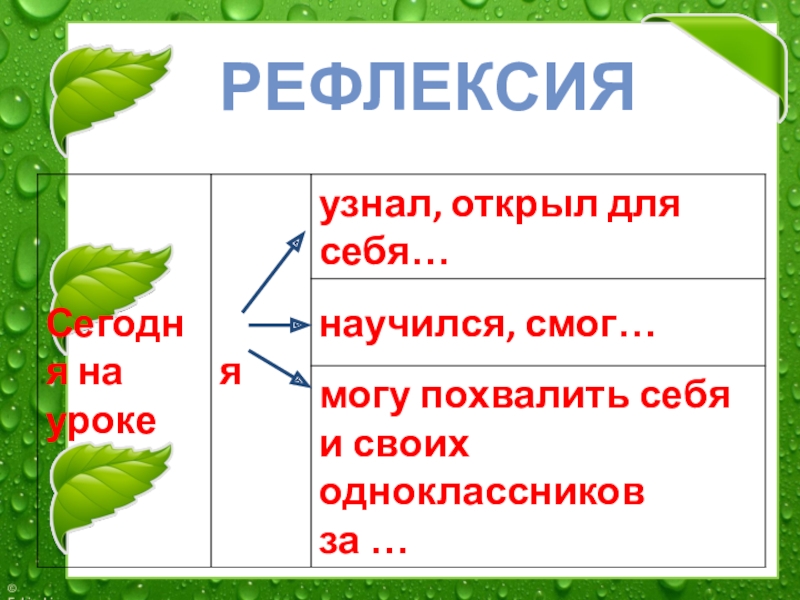 РЕФЛЕКСИЯ

| Сегодня на уроке | я | узнал, открыл для себя… |
|---|---|---|
| | | научился, смог… |
| | | могу похвалить себя и своих одноклассников за … |

©